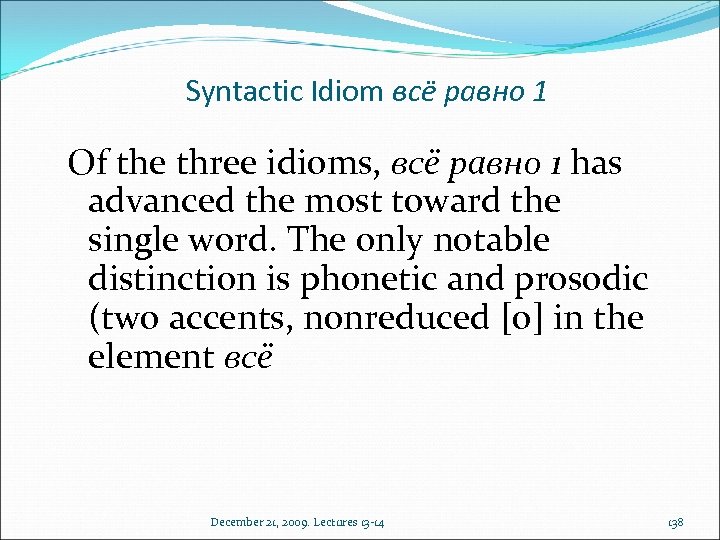 Syntactic Idiom всё равно 1

Of the three idioms, всё равно 1 has advanced the most toward the single word. The only notable distinction is phonetic and prosodic (two accents, nonreduced [o] in the element всё

December 21, 2009. Lectures 13-14

138